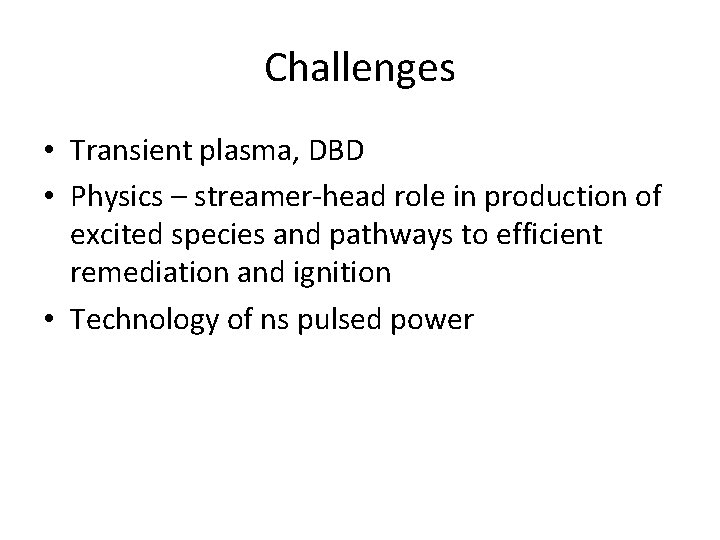 Challenges

• Transient plasma, DBD
• Physics – streamer-head role in production of excited species and pathways to efficient remediation and ignition
• Technology of ns pulsed power